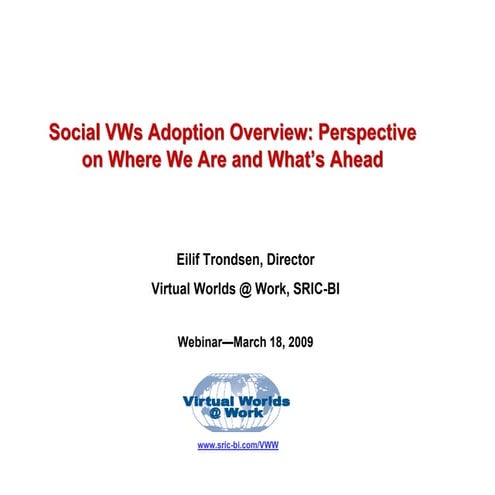 Social VWs Adoption Overview: Perspective on Where We Are and What's Ahead

Eilif Trondsen, Director

Virtual Worlds @ Work, SRIC-BI

Webinar—March 18, 2009

Virtual Worlds @ Work

www.sric-bi.com/VWW